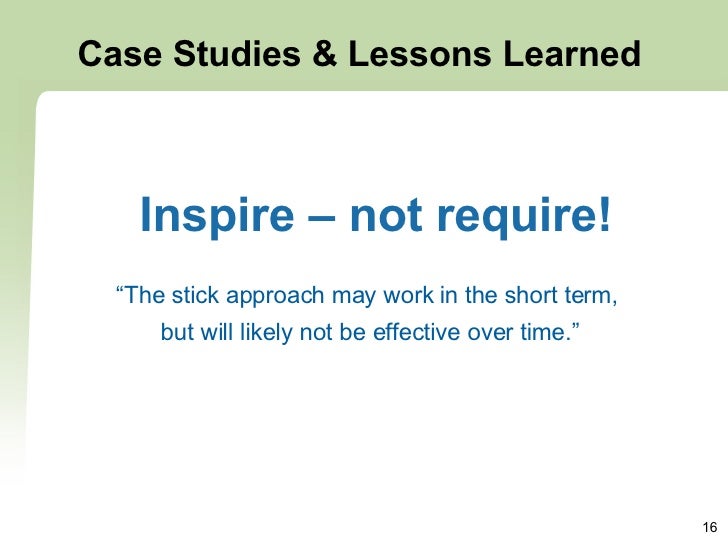 Case Studies & Lessons Learned

Inspire – not require!

“The stick approach may work in the short term, but will likely not be effective over time.”

16